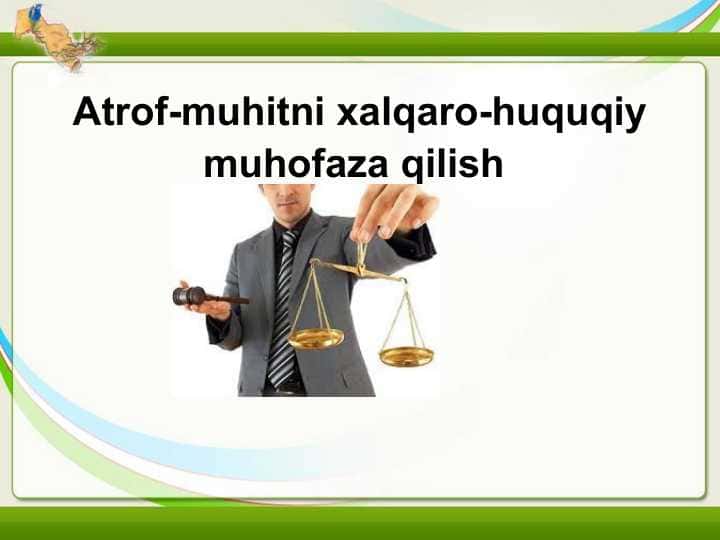 Atrof-muhitni xalqaro-huquqiy muhofaza qilish